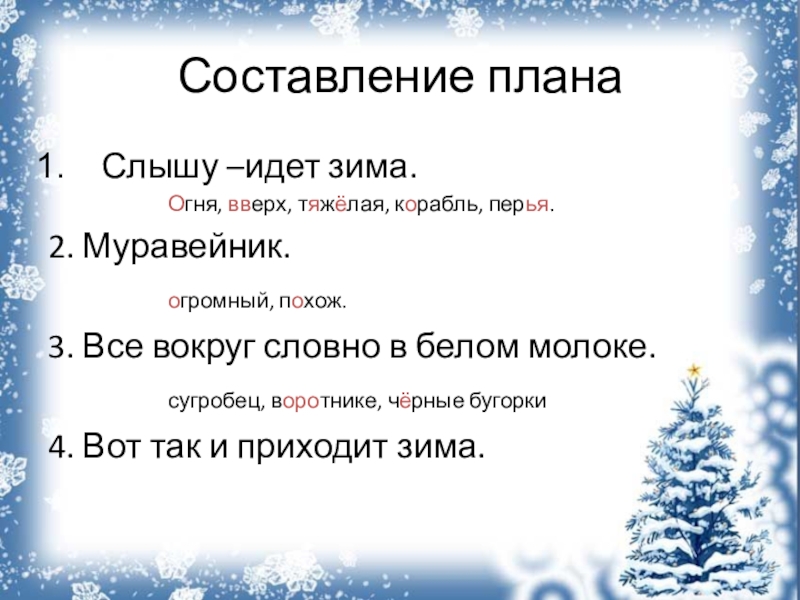 Составление плана

1. Слышу –идет зима.

Огня, вверх, тяжёлая, корабль, перья.

2. Муравейник.

огромный, похож.

3. Все вокруг словно в белом молоке.

сугробец, воротнике, чёрные бугорки

4. Вот так и приходит зима.